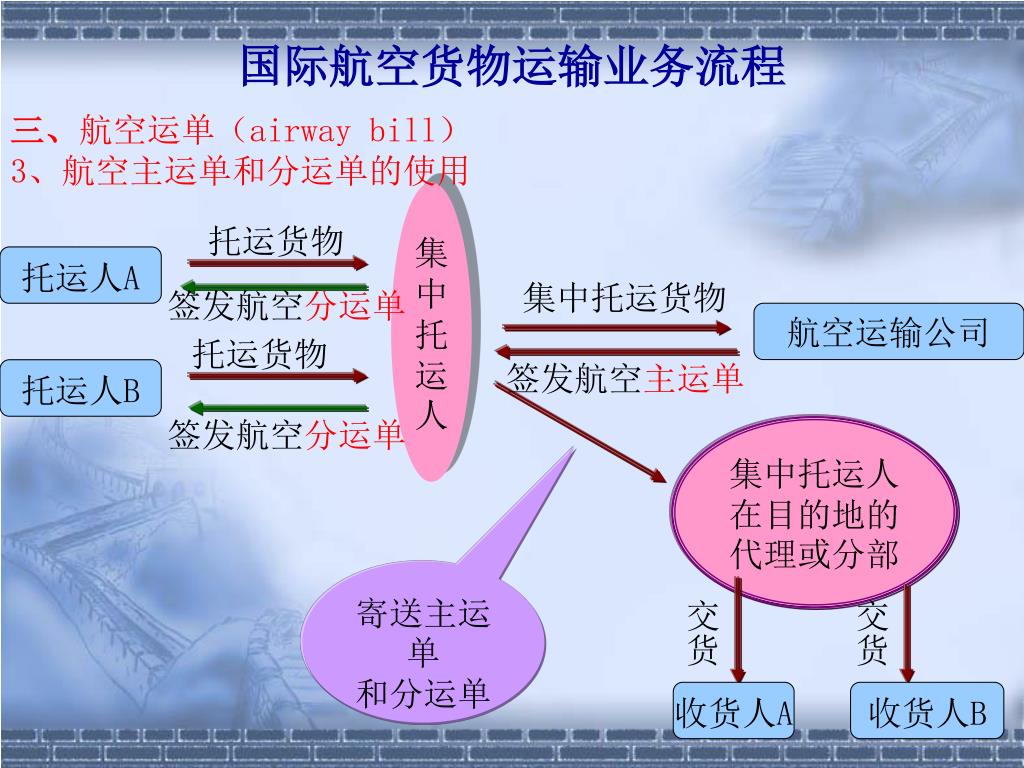 国际航空货物运输业务流程

三、航空运单（airway bill）
3、航空主运单和分运单的使用

托运人A

托运货物

签发航空分运单

托运人B

托运货物

签发航空分运单

集中托运人

集中托运货物

签发航空主运单

航空运输公司

集中托运人在目的地的代理或分部

寄送主运单和分运单

交货

交货

收货人A

收货人B